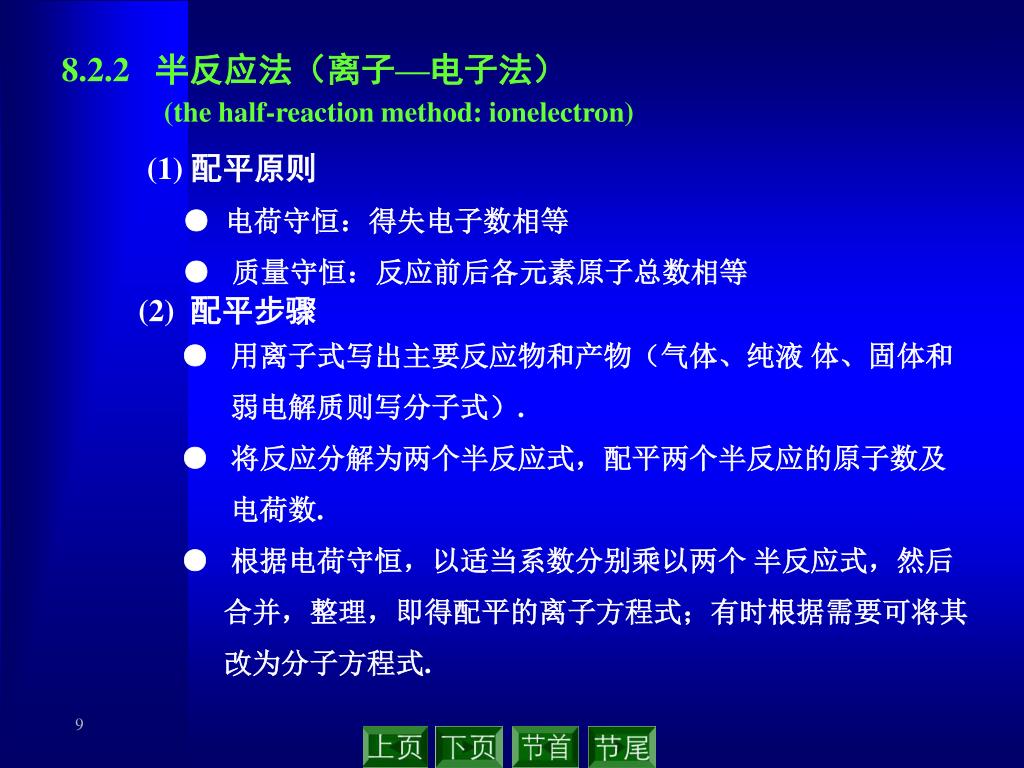 8.2.2 半反应法（离子—电子法）
(the half-reaction method: ionelectron)

(1) 配平原则

● 电荷守恒：得失电子数相等

● 质量守恒：反应前后各元素原子总数相等

(2) 配平步骤

● 用离子式写出主要反应物和产物（气体、纯液 体、固体和弱电解质则写分子式）.

● 将反应分解为两个半反应式，配平两个半反应的原子数及电荷数.

● 根据电荷守恒，以适当系数分别乘以两个 半反应式，然后合并，整理，即得配平的离子方程式；有时根据需要可将其改为分子方程式.

9

上页 下页 节首 节尾